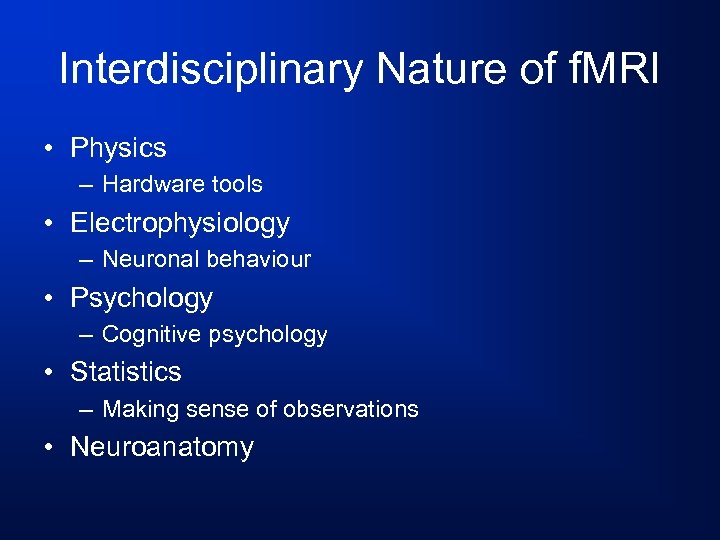 Interdisciplinary Nature of fMRI

• Physics
– Hardware tools
• Electrophysiology
– Neuronal behaviour
• Psychology
– Cognitive psychology
• Statistics
– Making sense of observations
• Neuroanatomy